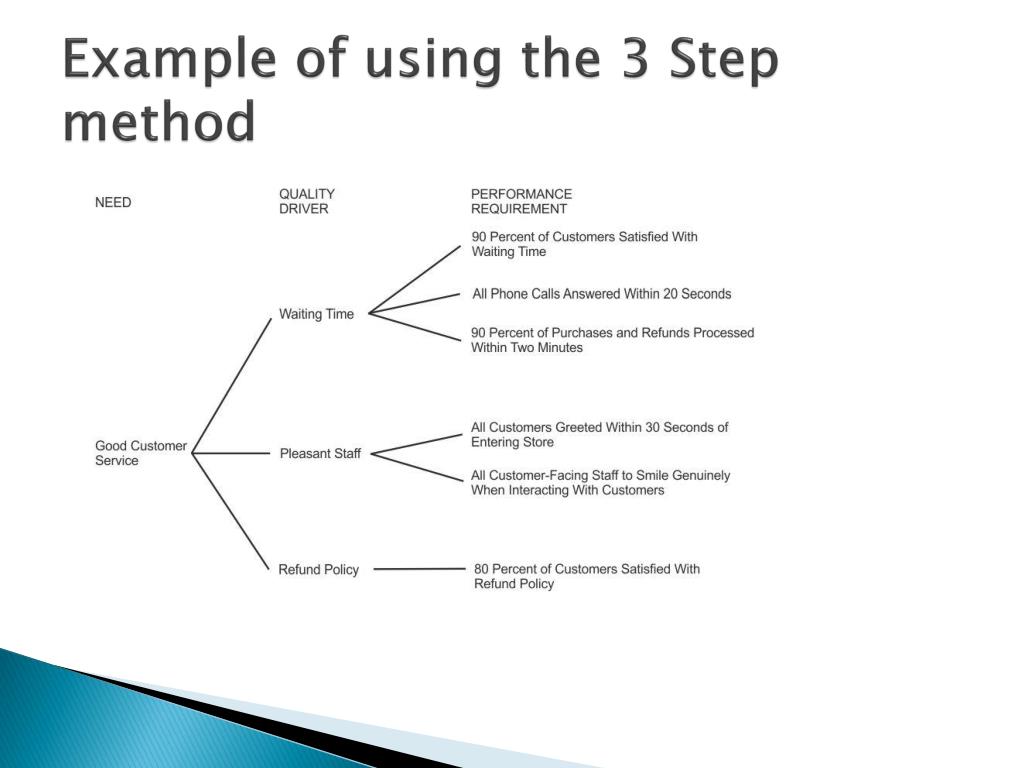 Example of using the 3 Step method

NEED

QUALITY DRIVER

PERFORMANCE REQUIREMENT

Good Customer Service

Waiting Time

90 Percent of Customers Satisfied With Waiting Time

All Phone Calls Answered Within 20 Seconds

90 Percent of Purchases and Refunds Processed Within Two Minutes

Pleasant Staff

All Customers Greeted Within 30 Seconds of Entering Store

All Customer-Facing Staff to Smile Genuinely When Interacting With Customers

Refund Policy

80 Percent of Customers Satisfied With Refund Policy